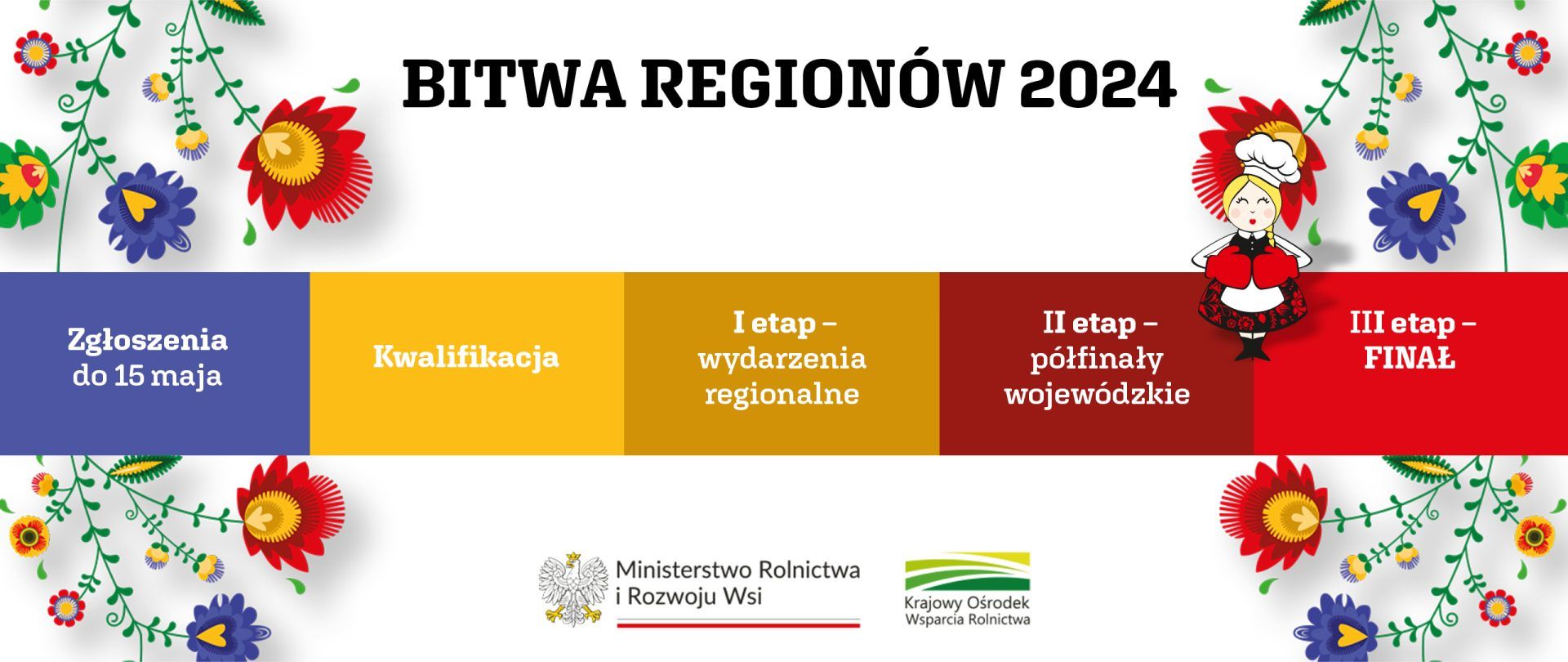 BITWA REGIONÓW 2024

Zgłoszenia do 15 maja

Kwalifikacja

I etap – wydarzenia regionalne

II etap – półfinały wojewódzkie

III etap – FINAŁ

Ministerstwo Rolnictwa i Rozwoju Wsi

Krajowy Ośrodek Wsparcia Rolnictwa